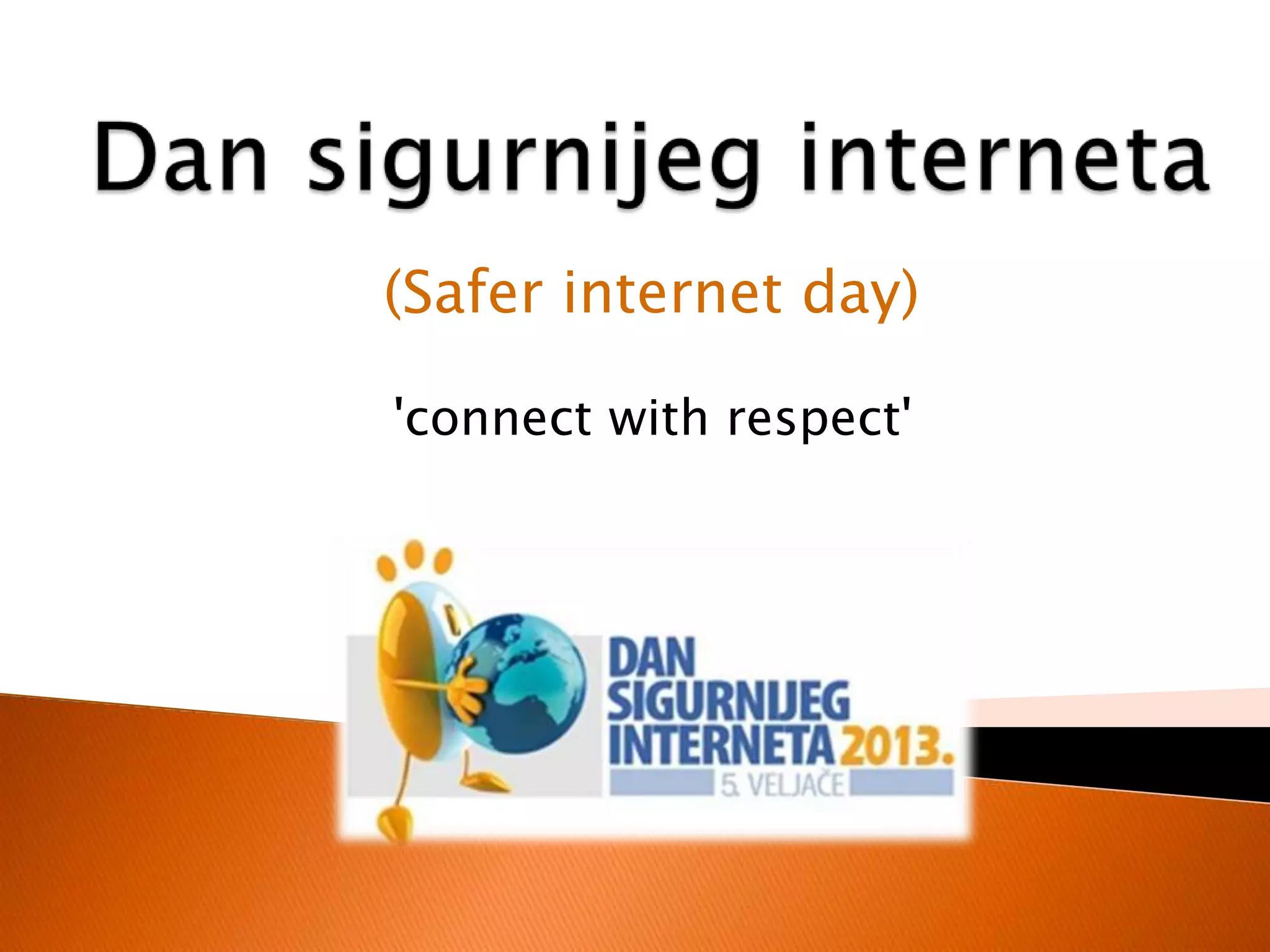 Dan sigurnijeg interneta

(Safer internet day)

'connect with respect'

DAN SIGURNIJEG INTERNETA 2013.
5. VELJAČE